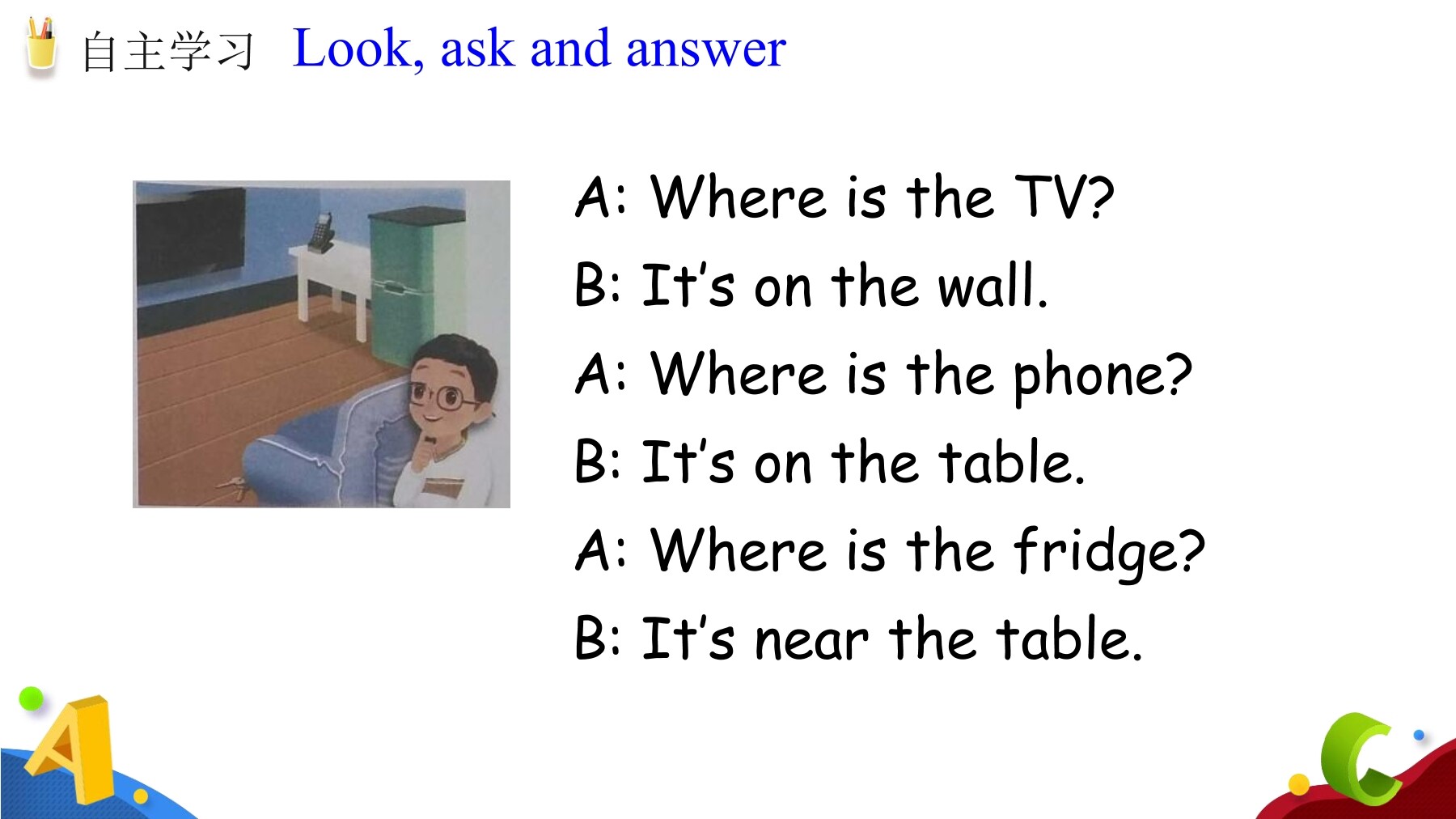 自主学习 Look, ask and answer

A: Where is the TV?
B: It's on the wall.
A: Where is the phone?
B: It's on the table.
A: Where is the fridge?
B: It's near the table.